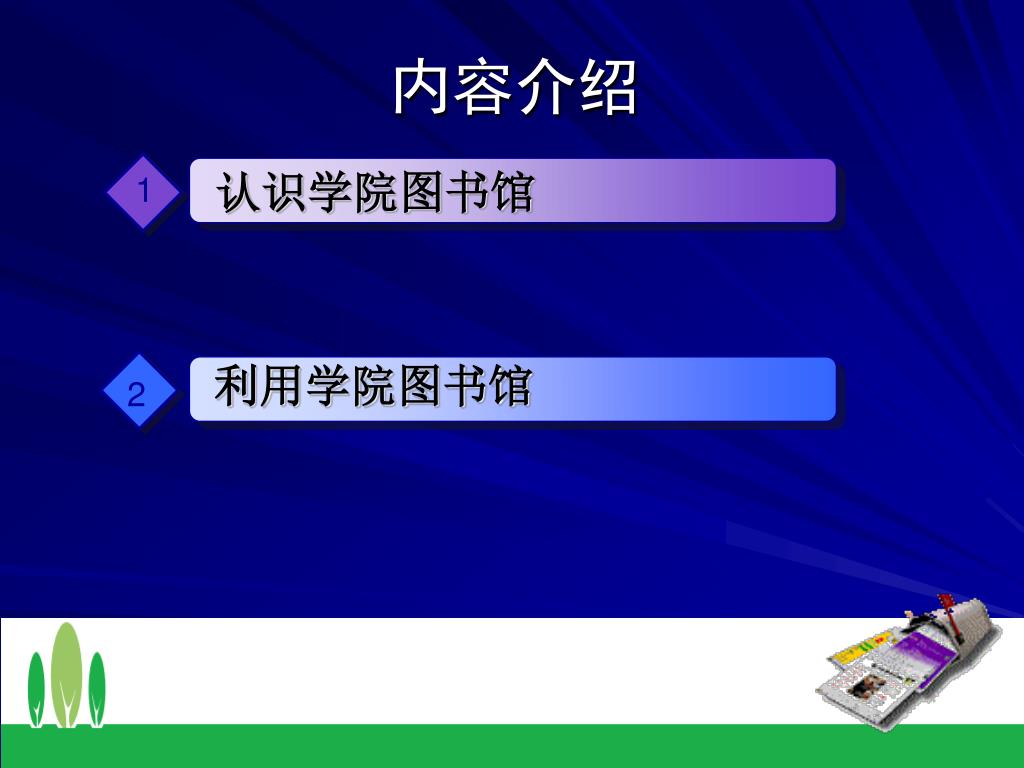 内容介绍

1 认识学院图书馆

2 利用学院图书馆